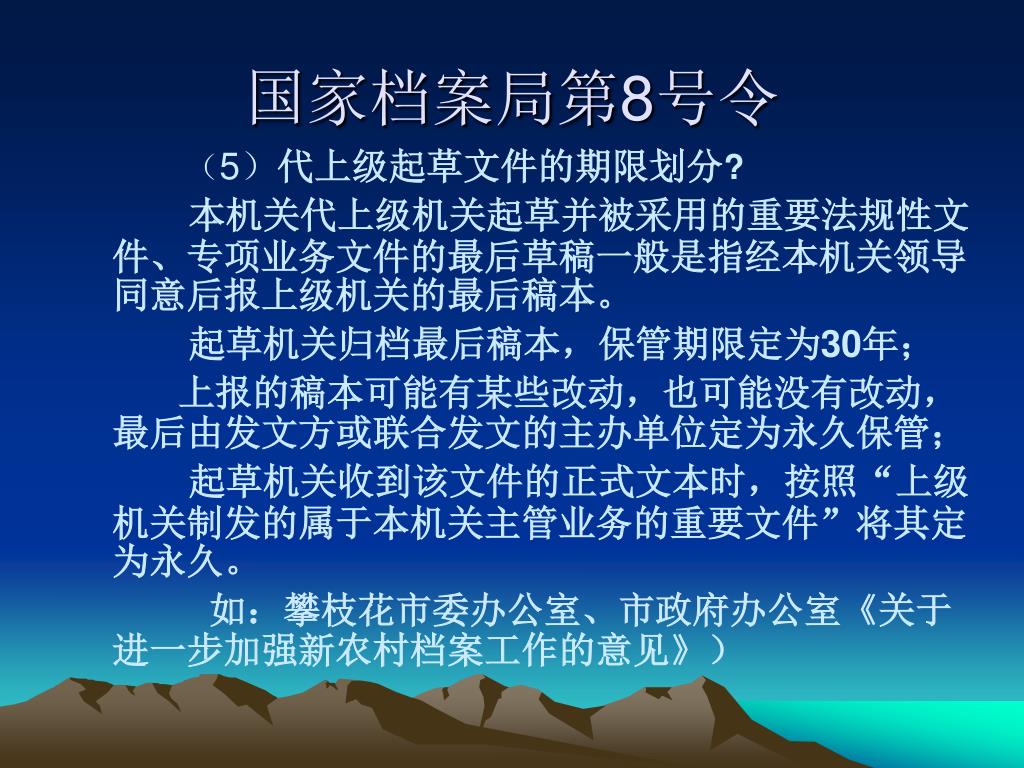 国家档案局第8号令

（5）代上级起草文件的期限划分?

本机关代上级机关起草并被采用的重要法规性文件、专项业务文件的最后草稿一般是指经本机关领导同意后报上级机关的最后稿本。

起草机关归档最后稿本，保管期限定为30年；

上报的稿本可能有某些改动，也可能没有改动，最后由发文方或联合发文的主办单位定为永久保管；

起草机关收到该文件的正式文本时，按照“上级机关制发的属于本机关主管业务的重要文件”将其定为永久。

如：攀枝花市委办公室、市政府办公室《关于进一步加强新农村档案工作的意见》）